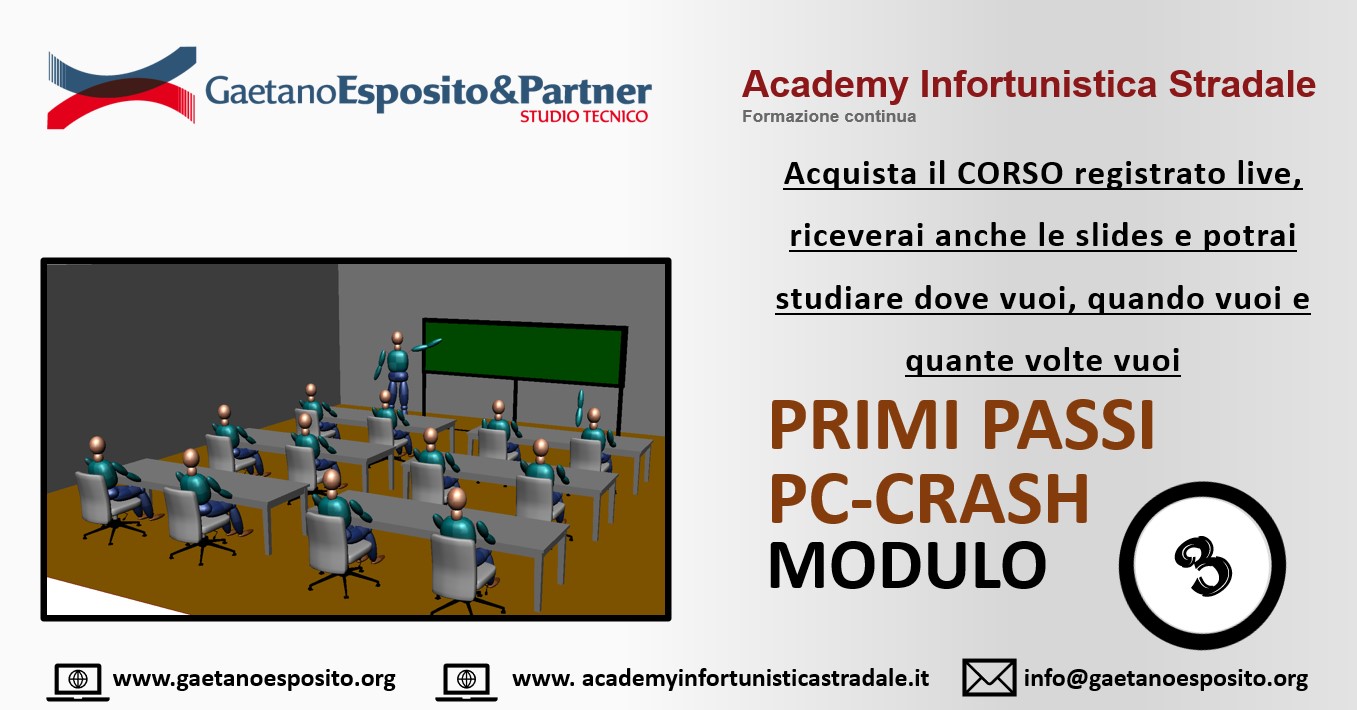 GaetanoEsposito&Partner
STUDIO TECNICO

Academy Infortunistica Stradale
Formazione continua

Acquista il CORSO registrato live, riceverai anche le slides e potrai studiare dove vuoi, quando vuoi e quante volte vuoi

PRIMI PASSI
PC-CRASH
MODULO

3

www.gaetanoesposito.org
www. academyinfortunisticastradale.it
info@gaetanoesposito.org